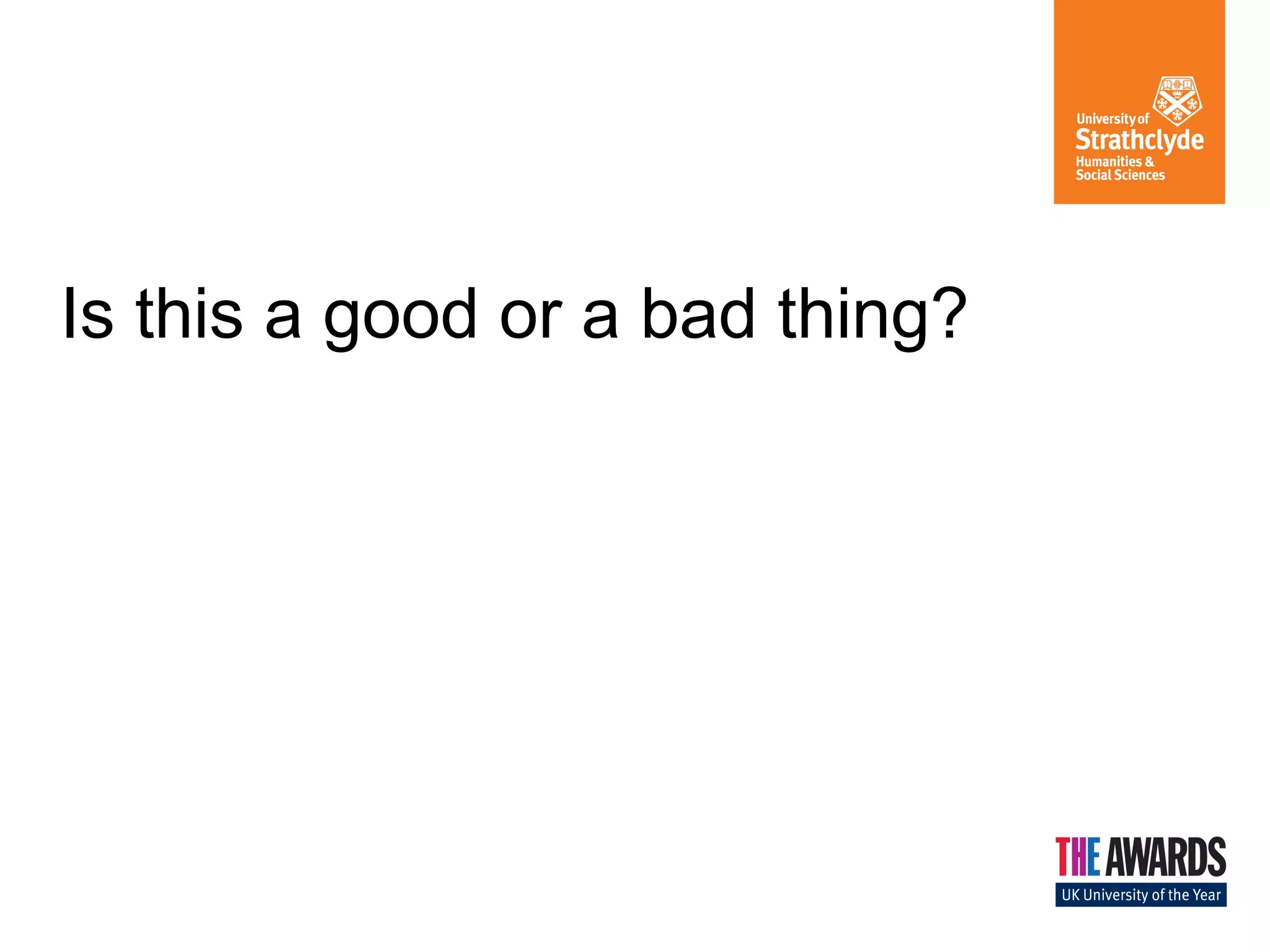 University of
Strathclyde
Humanities &
Social Sciences

Is this a good or a bad thing?

THE AWARDS
UK University of the Year